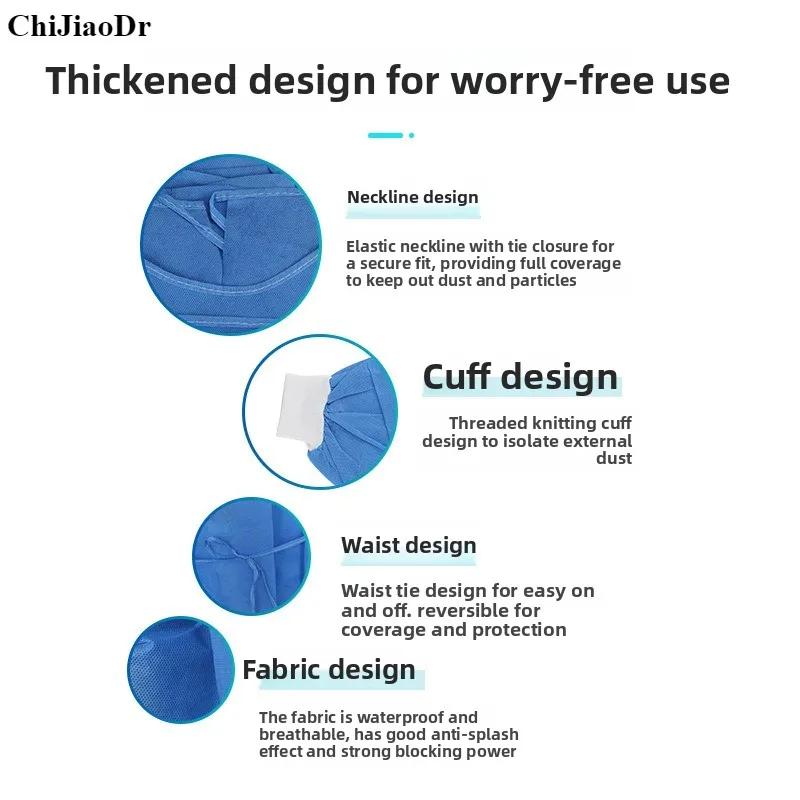 ChiJiaoDr

Thickened design for worry-free use

Neckline design

Elastic neckline with tie closure for a secure fit, providing full coverage to keep out dust and particles

Cuff design

Threaded knitting cuff design to isolate external dust

Waist design

Waist tie design for easy on and off. reversible for coverage and protection

Fabric design

The fabric is waterproof and breathable, has good anti-splash effect and strong blocking power